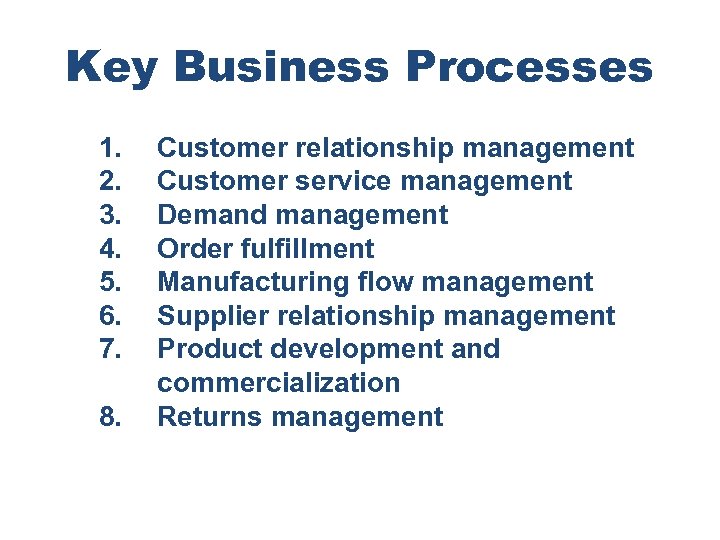 Key Business Processes

1. Customer relationship management
2. Customer service management
3. Demand management
4. Order fulfillment
5. Manufacturing flow management
6. Supplier relationship management
7. Product development and commercialization
8. Returns management